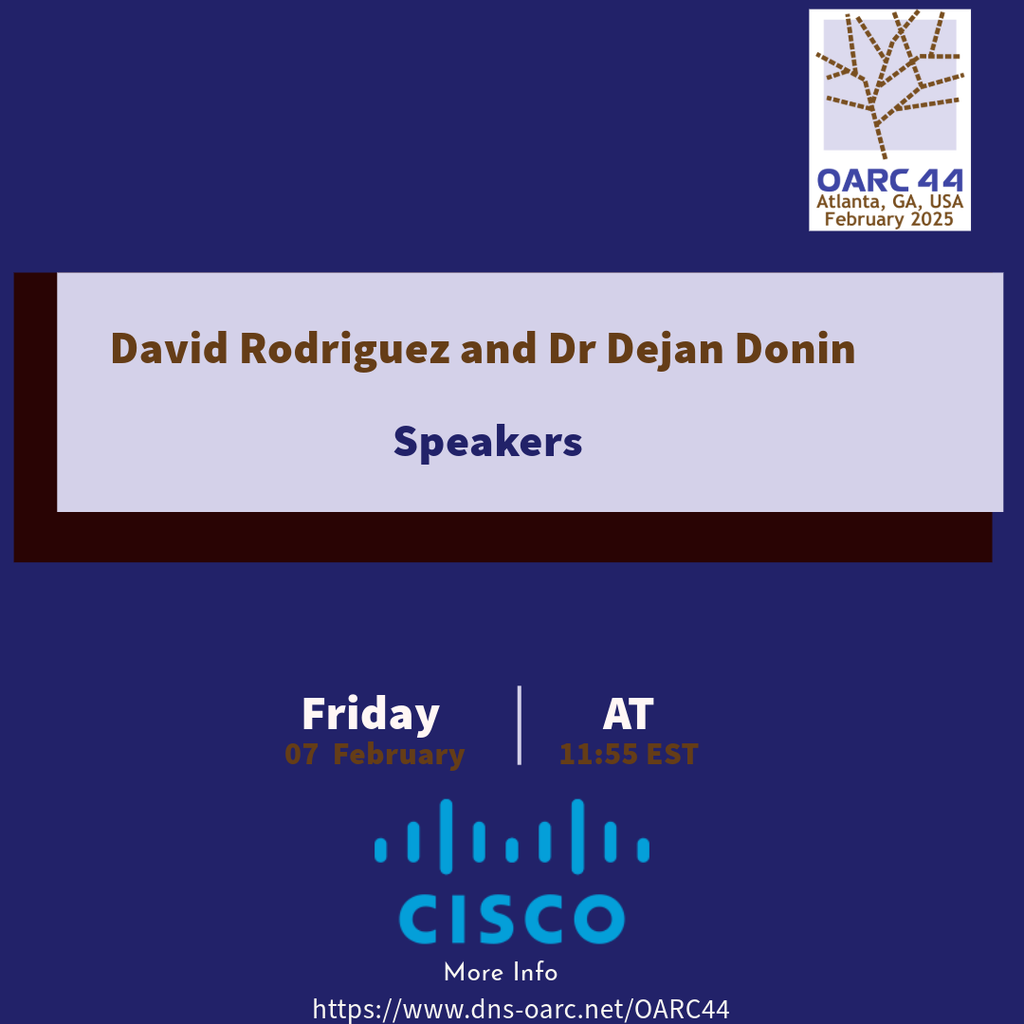 OARC 44
Atlanta, GA, USA
February 2025

David Rodriguez and Dr Dejan Donin

Speakers

Friday
07 February

AT
11:55 EST

CISCO

More Info
https://www.dns-oarc.net/OARC44